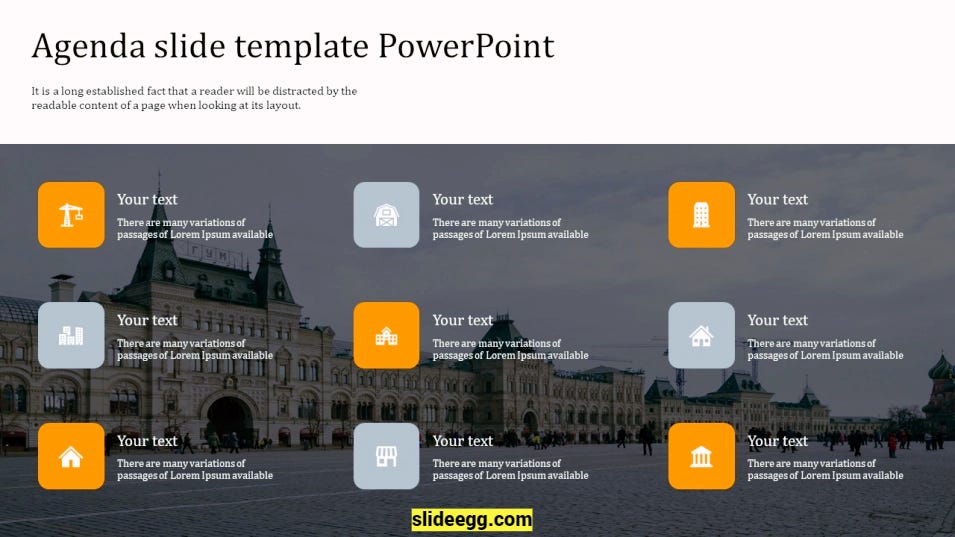 Agenda slide template PowerPoint

It is a long established fact that a reader will be distracted by the readable content of a page when looking at its layout.

Your text
There are many variations of passages of Lorem Ipsum available

Your text
There are many variations of passages of Lorem Ipsum available

Your text
There are many variations of passages of Lorem Ipsum available

Your text
There are many variations of passages of Lorem Ipsum available

Your text
There are many variations of passages of Lorem Ipsum available

Your text
There are many variations of passages of Lorem Ipsum available

Your text
There are many variations of passages of Lorem Ipsum available

Your text
There are many variations of passages of Lorem Ipsum available

Your text
There are many variations of passages of Lorem Ipsum available

slideegg.com